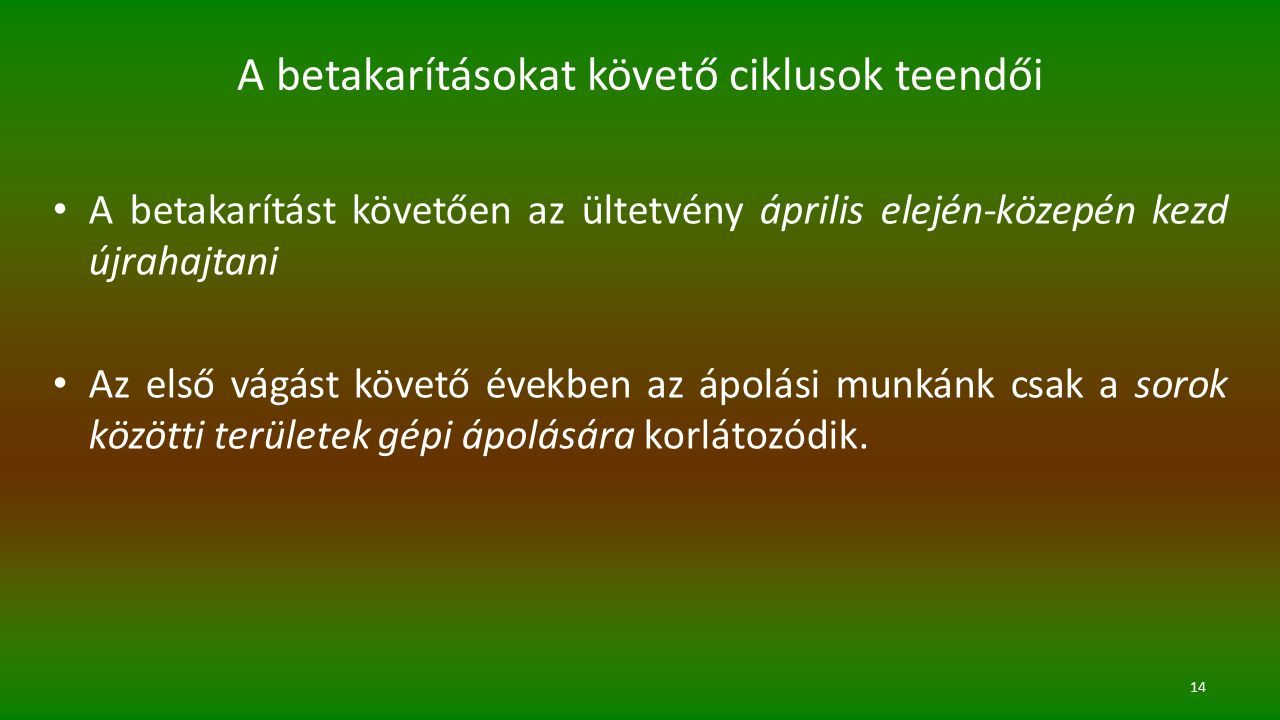 A betakarításokat követő ciklusok teendői

• A betakarítást követően az ültetvény április elején-közepén kezd újrahajtani

• Az első vágást követő években az ápolási munkánk csak a sorok közötti területek gépi ápolására korlátozódik.

14